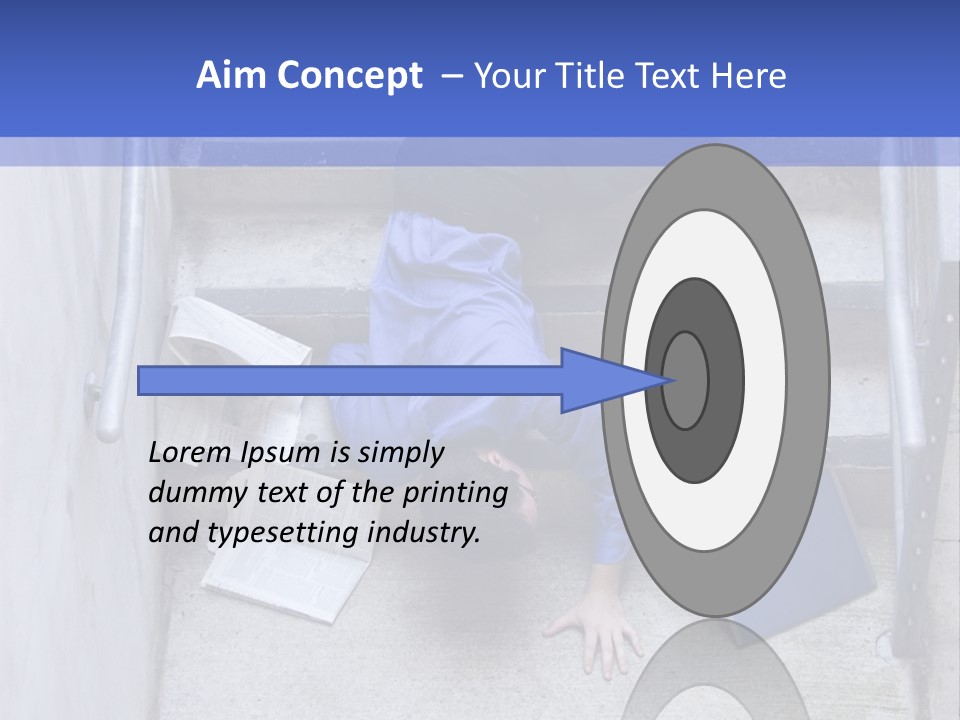 Aim Concept – Your Title Text Here

Lorem Ipsum is simply dummy text of the printing and typesetting industry.